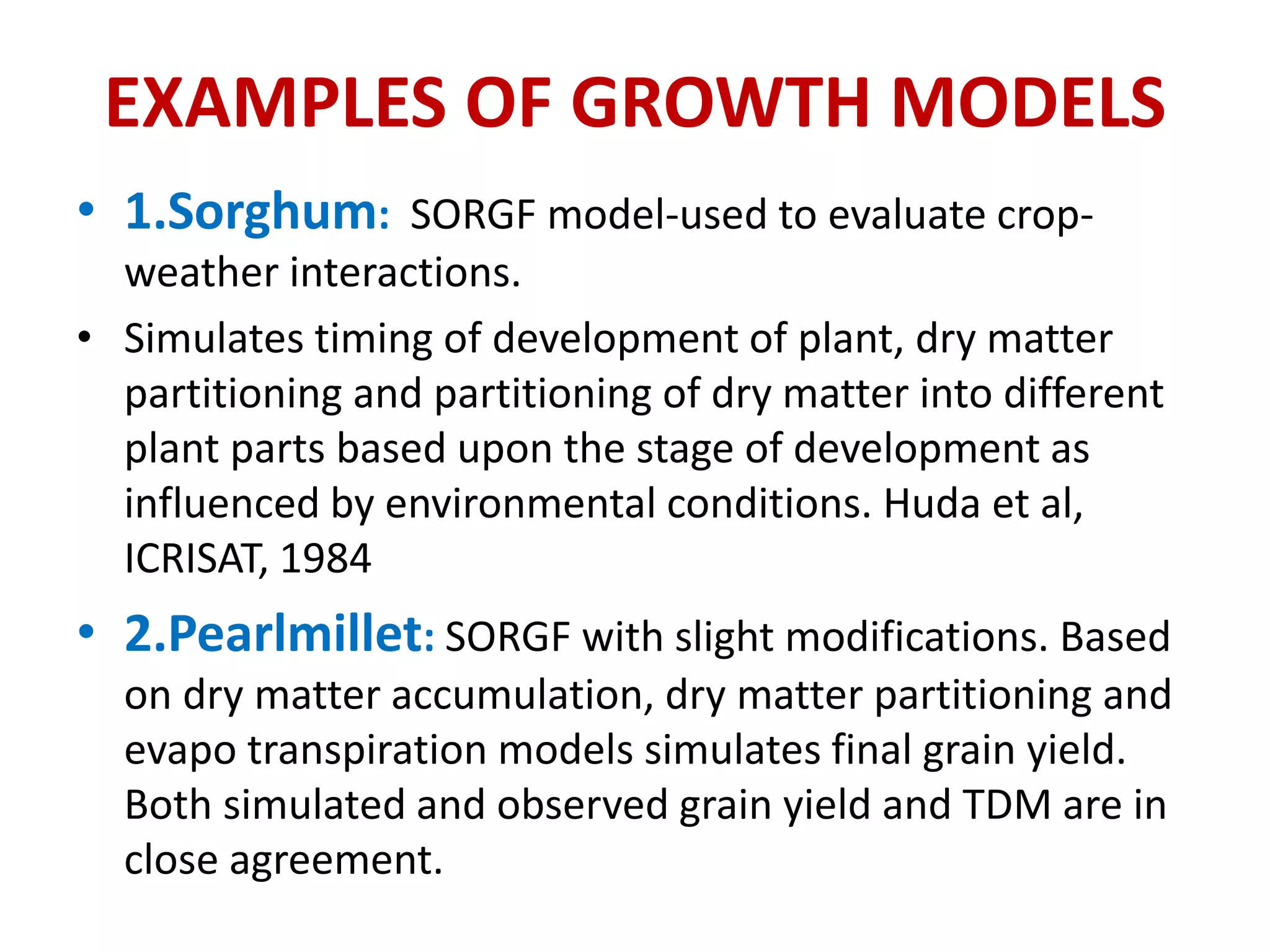 EXAMPLES OF GROWTH MODELS

• 1.Sorghum: SORGF model-used to evaluate crop-weather interactions.

• Simulates timing of development of plant, dry matter partitioning and partitioning of dry matter into different plant parts based upon the stage of development as influenced by environmental conditions. Huda et al, ICRISAT, 1984

• 2.Pearlmillet: SORGF with slight modifications. Based on dry matter accumulation, dry matter partitioning and evapo transpiration models simulates final grain yield. Both simulated and observed grain yield and TDM are in close agreement.